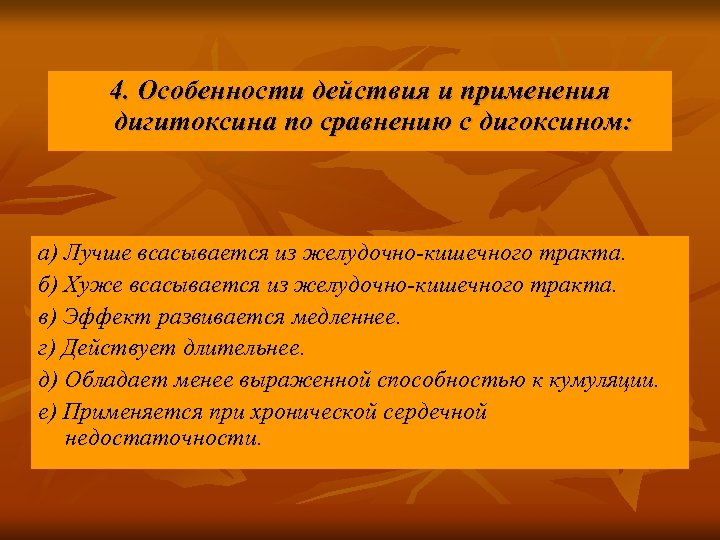 4. Особенности действия и применения дигитоксина по сравнению с дигоксином:

а) Лучше всасывается из желудочно-кишечного тракта.
б) Хуже всасывается из желудочно-кишечного тракта.
в) Эффект развивается медленнее.
г) Действует длительнее.
д) Обладает менее выраженной способностью к кумуляции.
е) Применяется при хронической сердечной недостаточности.